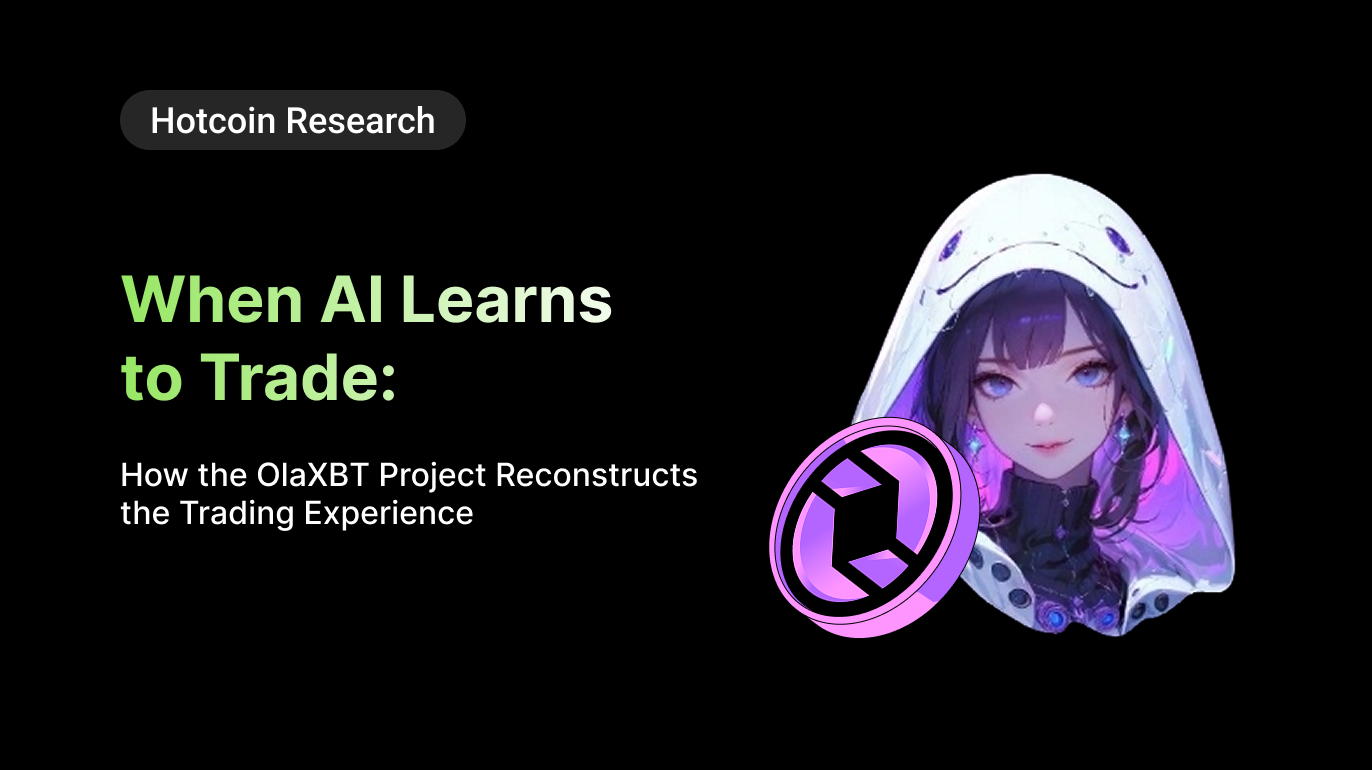 Hotcoin Research

When AI Learns to Trade:

How the OlaXBT Project Reconstructs the Trading Experience